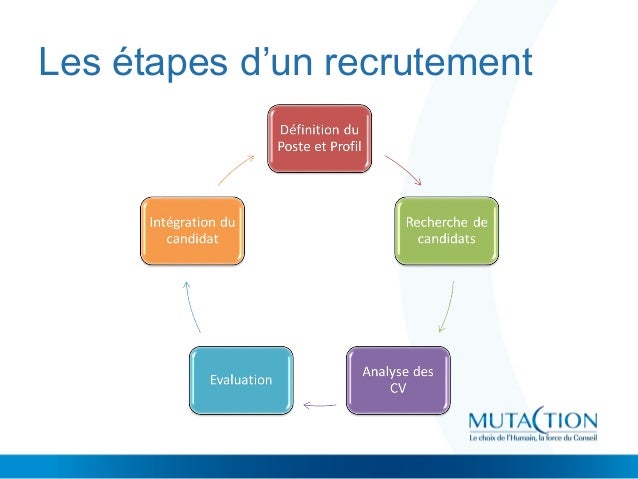 Les étapes d’un recrutement

Définition du Poste et Profil

Recherche de candidats

Analyse des CV

Evaluation

Intégration du candidat

MUTACTION
Le choix de l'Humain, la force du Conseil